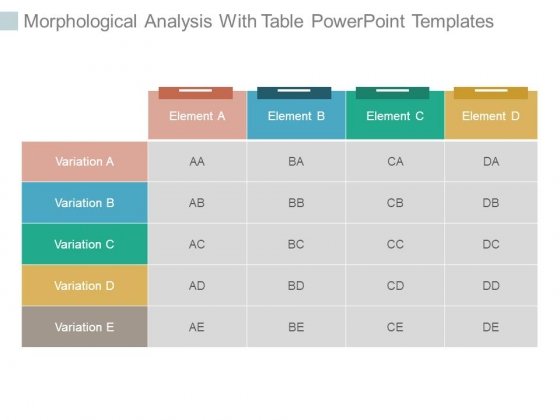 Morphological Analysis With Table PowerPoint Templates

| | Element A | Element B | Element C | Element D |
|---|---|---|---|---|
| Variation A | AA | BA | CA | DA |
| Variation B | AB | BB | CB | DB |
| Variation C | AC | BC | CC | DC |
| Variation D | AD | BD | CD | DD |
| Variation E | AE | BE | CE | DE |